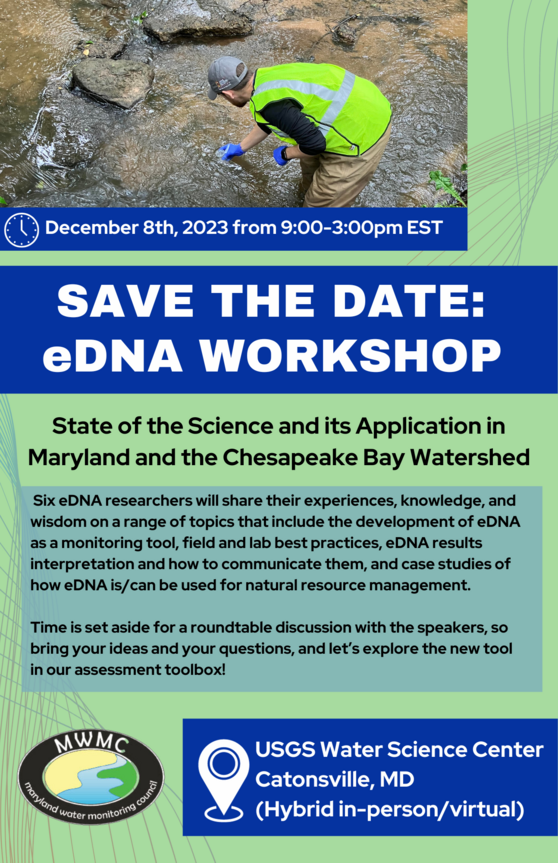 December 8th, 2023 from 9:00-3:00pm EST

SAVE THE DATE: eDNA WORKSHOP

State of the Science and its Application in Maryland and the Chesapeake Bay Watershed

Six eDNA researchers will share their experiences, knowledge, and wisdom on a range of topics that include the development of eDNA as a monitoring tool, field and lab best practices, eDNA results interpretation and how to communicate them, and case studies of how eDNA is/can be used for natural resource management.

Time is set aside for a roundtable discussion with the speakers, so bring your ideas and your questions, and let's explore the new tool in our assessment toolbox!

MWMC
maryland water monitoring council

USGS Water Science Center
Catonsville, MD
(Hybrid in-person/virtual)